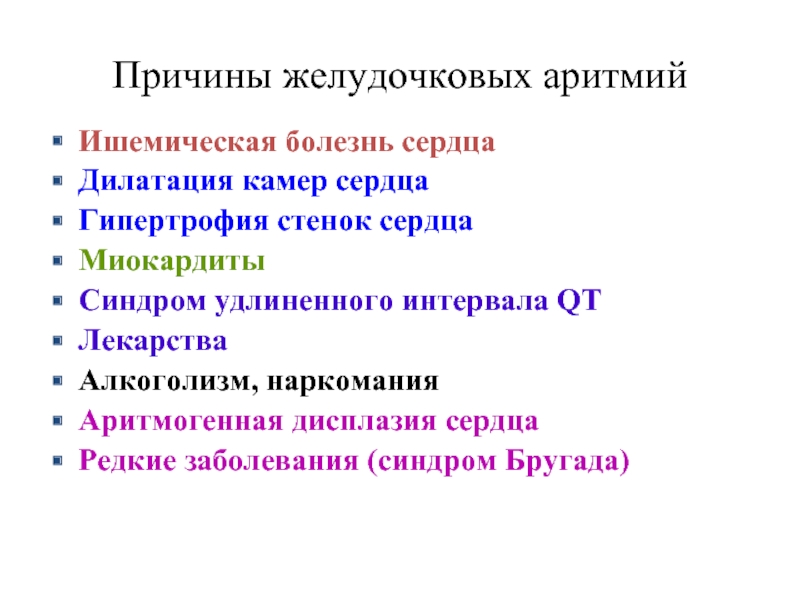 Причины желудочковых аритмий

- Ишемическая болезнь сердца
- Дилатация камер сердца
- Гипертрофия стенок сердца
- Миокардиты
- Синдром удлиненного интервала QT
- Лекарства
- Алкоголизм, наркомания
- Аритмогенная дисплазия сердца
- Редкие заболевания (синдром Бругада)